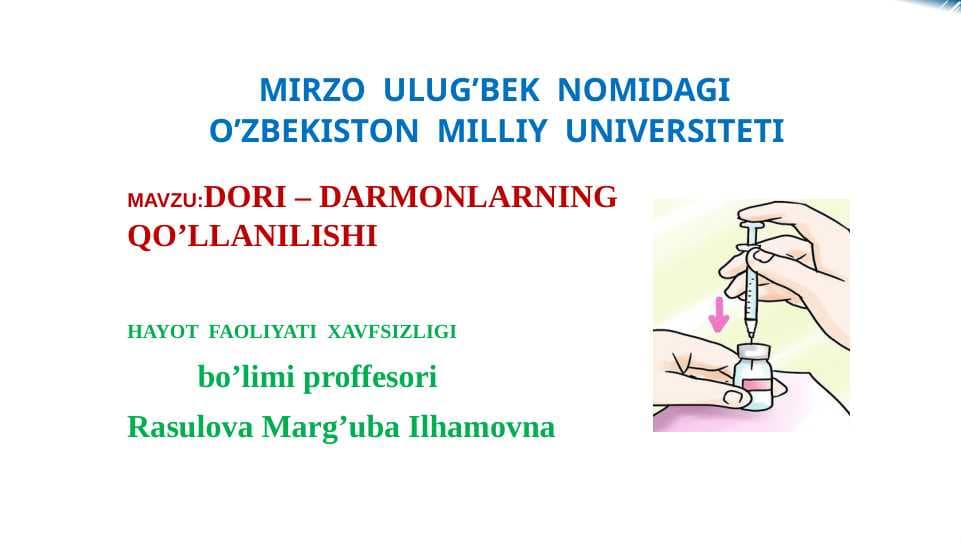 MIRZO ULUG’BEK NOMIDAGI
O’ZBEKISTON MILLIY UNIVERSITETI

MAVZU:DORI – DARMONLARNING QO’LLANILISHI

HAYOT FAOLIYATI XAVFSIZLIGI

bo’limi proffesori

Rasulova Marg’uba Ilhamovna